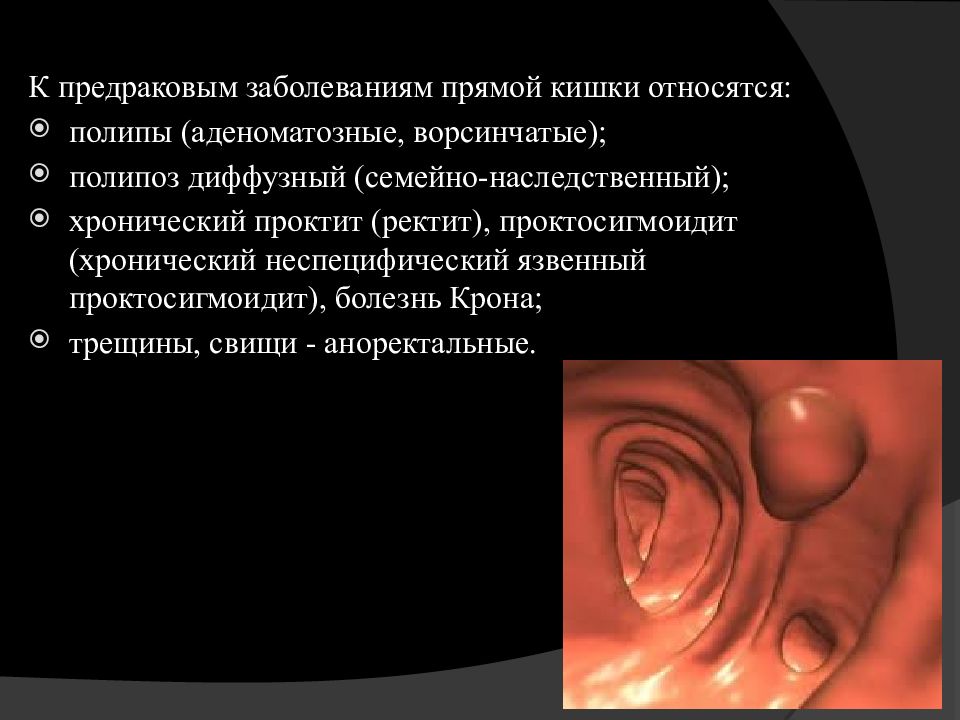 К предраковым заболеваниям прямой кишки относятся:

- полипы (аденоматозные, ворсинчатые);
- полипоз диффузный (семейно-наследственный);
- хронический проктит (ректит), проктосигмоидит (хронический неспецифический язвенный проктосигмоидит), болезнь Крона;
- трещины, свищи - аноректальные.